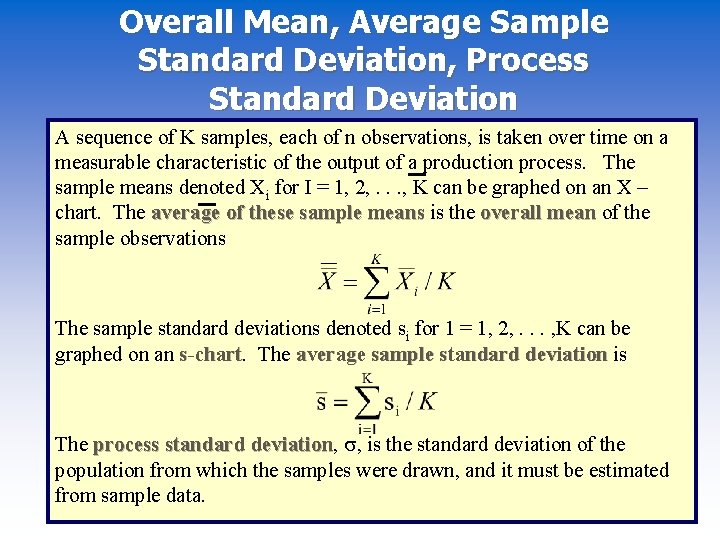 Overall Mean, Average Sample Standard Deviation, Process Standard Deviation

A sequence of K samples, each of n observations, is taken over time on a measurable characteristic of the output of a production process. The sample means denoted $\overline{X}_i$ for I = 1, 2, . . ., K can be graphed on an $\overline{X}$ – chart. The average of these sample means is the overall mean of the sample observations

$\overline{\overline{X}} = \sum_{i=1}^{K} \overline{X}_i / K$

The sample standard deviations denoted $s_i$ for 1 = 1, 2, . . . ,K can be graphed on an s-chart. The average sample standard deviation is

$\overline{s} = \sum_{i=1}^{K} s_i / K$

The process standard deviation, σ, is the standard deviation of the population from which the samples were drawn, and it must be estimated from sample data.